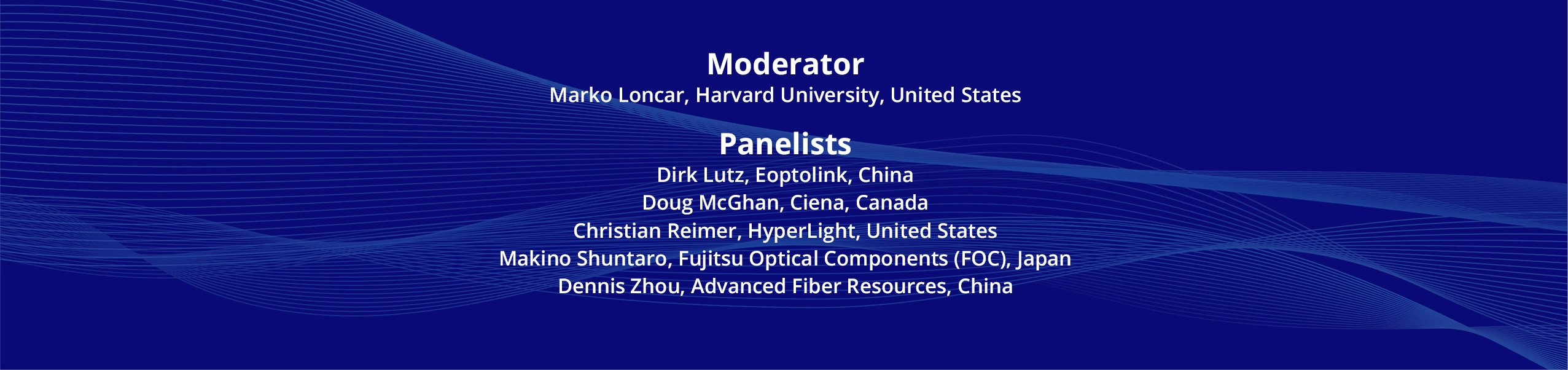 Moderator
Marko Loncar, Harvard University, United States

Panelists
Dirk Lutz, Eoptolink, China
Doug McGhan, Ciena, Canada
Christian Reimer, HyperLight, United States
Makino Shuntaro, Fujitsu Optical Components (FOC), Japan
Dennis Zhou, Advanced Fiber Resources, China